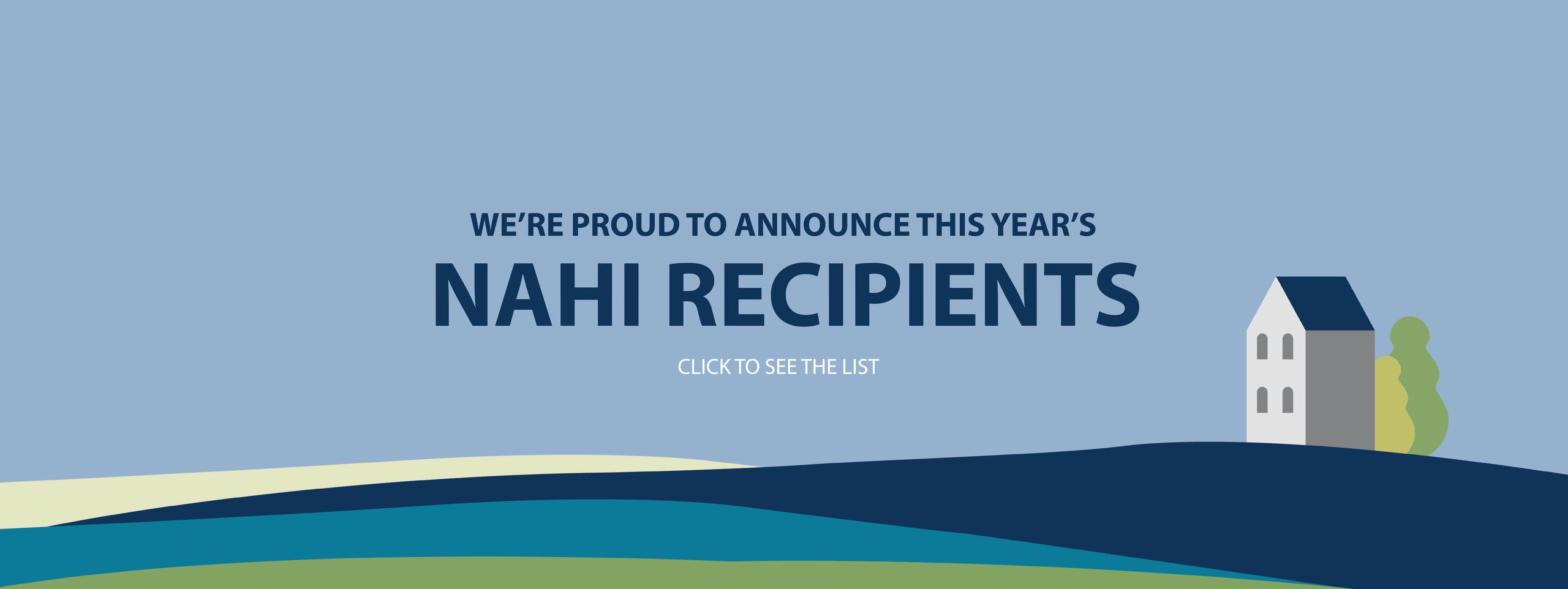 WE'RE PROUD TO ANNOUNCE THIS YEAR'S
NAHI RECIPIENTS
CLICK TO SEE THE LIST